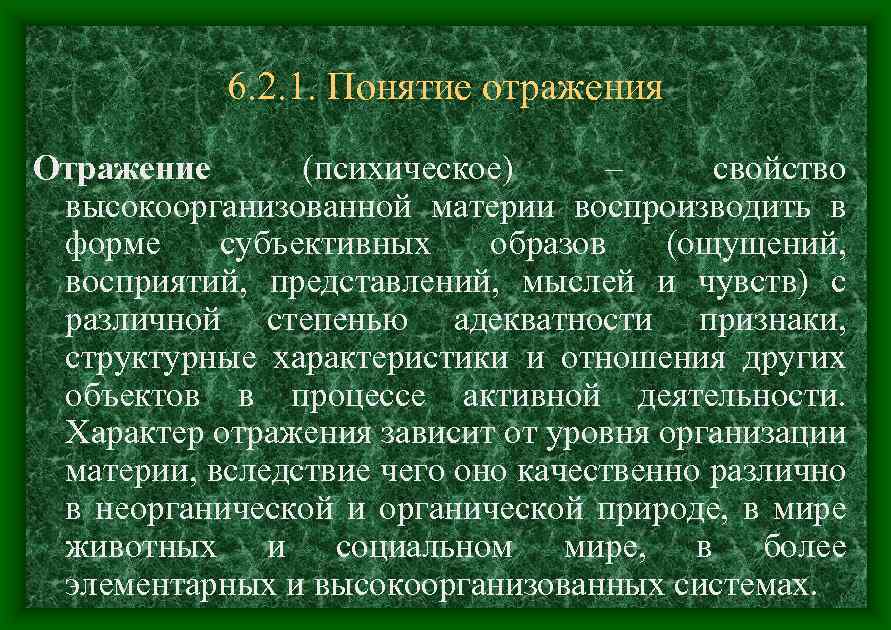 6.2.1. Понятие отражения

Отражение (психическое) – свойство высокоорганизованной материи воспроизводить в форме субъективных образов (ощущений, восприятий, представлений, мыслей и чувств) с различной степенью адекватности признаки, структурные характеристики и отношения других объектов в процессе активной деятельности. Характер отражения зависит от уровня организации материи, вследствие чего оно качественно различно в неорганической и органической природе, в мире животных и социальном мире, в более элементарных и высокоорганизованных системах.